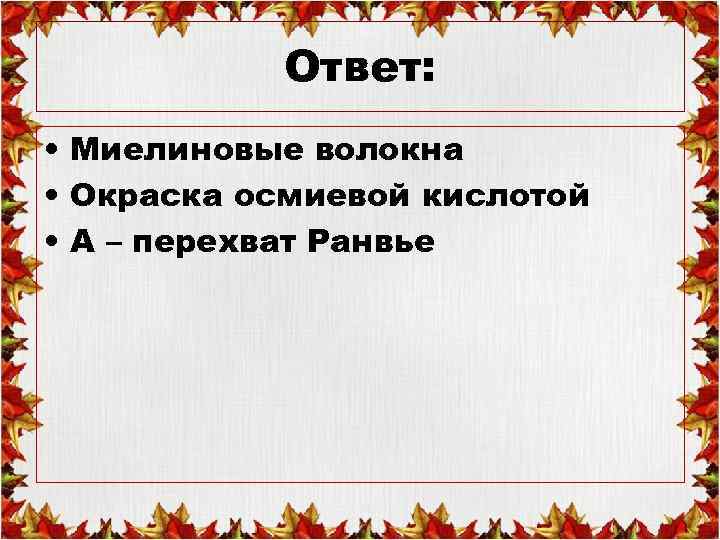 Ответ:

• Миелиновые волокна
• Окраска осмиевой кислотой
• А – перехват Ранвье